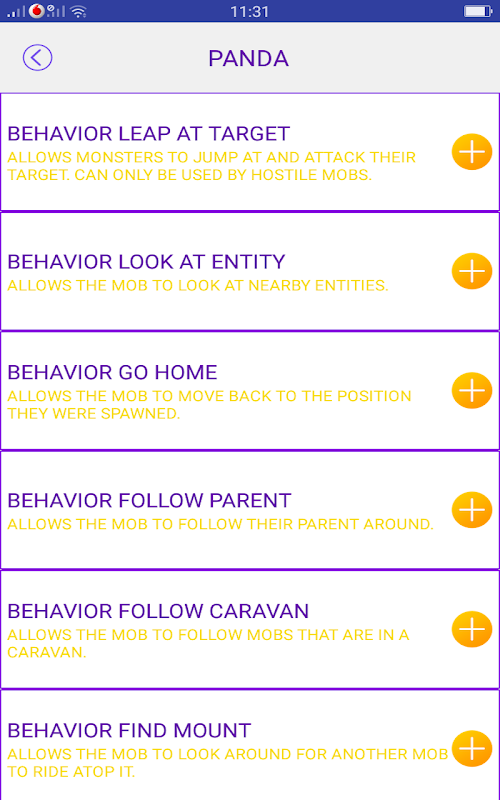 11:31

PANDA

BEHAVIOR LEAP AT TARGET
ALLOWS MONSTERS TO JUMP AT AND ATTACK THEIR TARGET. CAN ONLY BE USED BY HOSTILE MOBS.

BEHAVIOR LOOK AT ENTITY
ALLOWS THE MOB TO LOOK AT NEARBY ENTITIES.

BEHAVIOR GO HOME
ALLOWS THE MOB TO MOVE BACK TO THE POSITION THEY WERE SPAWNED.

BEHAVIOR FOLLOW PARENT
ALLOWS THE MOB TO FOLLOW THEIR PARENT AROUND.

BEHAVIOR FOLLOW CARAVAN
ALLOWS THE MOB TO FOLLOW MOBS THAT ARE IN A CARAVAN.

BEHAVIOR FIND MOUNT
ALLOWS THE MOB TO LOOK AROUND FOR ANOTHER MOB TO RIDE ATOP IT.